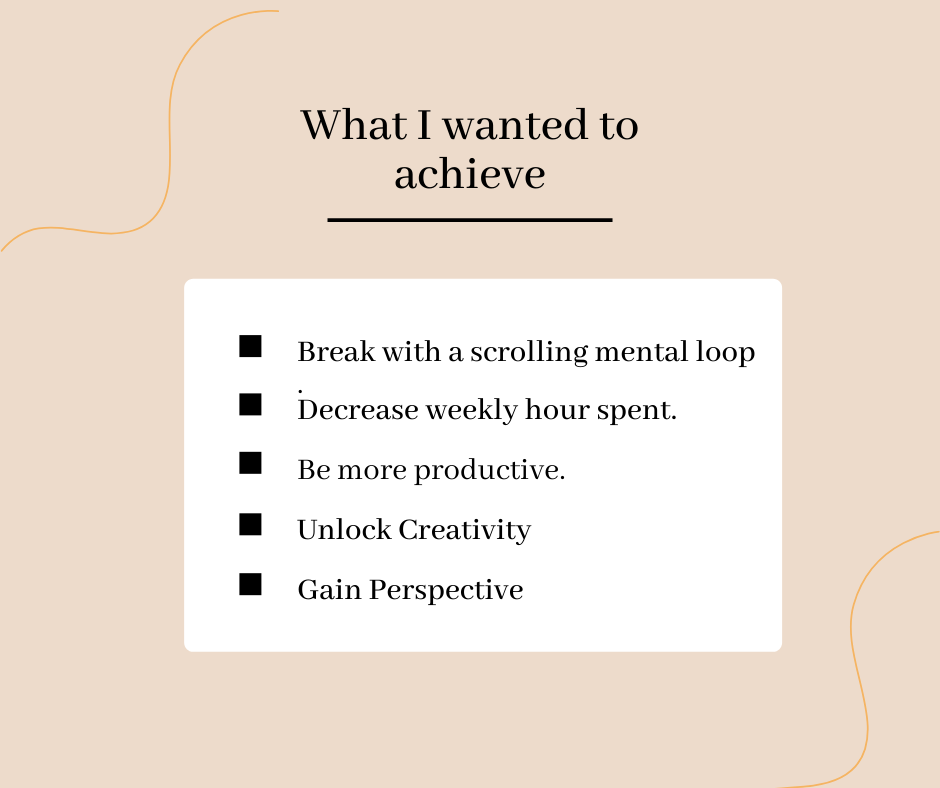 What I wanted to achieve

- Break with a scrolling mental loop .
- Decrease weekly hour spent.
- Be more productive.
- Unlock Creativity
- Gain Perspective